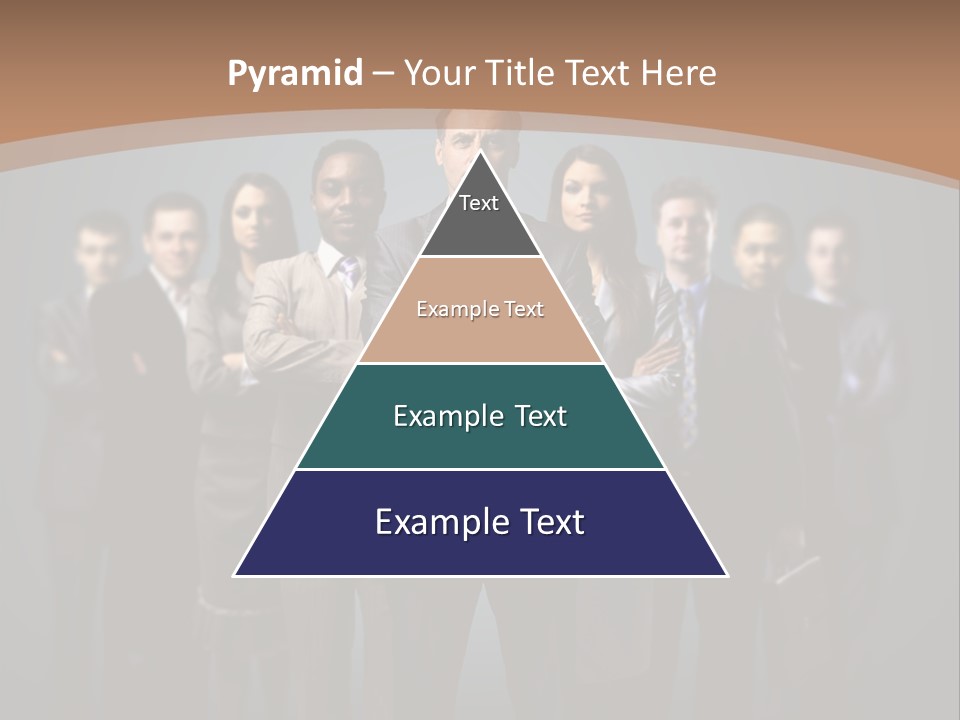 Pyramid – Your Title Text Here

Text

Example Text

Example Text

Example Text